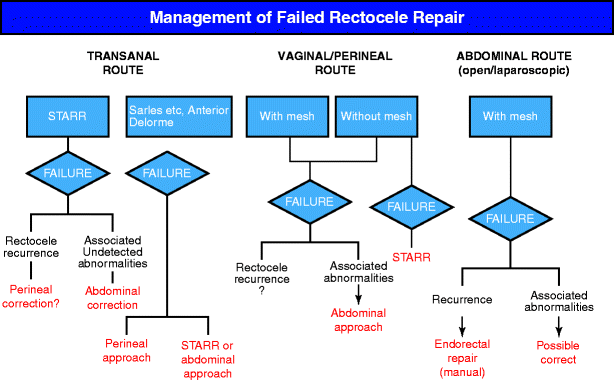 Management of Failed Rectocele Repair

TRANSANAL ROUTE

STARR

FAILURE

Rectocele recurrence

Perineal correction?

Associated Undetected abnormalities

Abdominal correction

Sarles etc, Anterior Delorme

FAILURE

Perineal approach

STARR or abdominal approach

VAGINAL/PERINEAL ROUTE

With mesh

Without mesh

FAILURE

Rectocele recurrence ?

Associated abnormalities

Abdominal approach

FAILURE

STARR

ABDOMINAL ROUTE (open/laparoscopic)

With mesh

FAILURE

Recurrence

Endorectal repair (manual)

Associated abnormalities

Possible correct